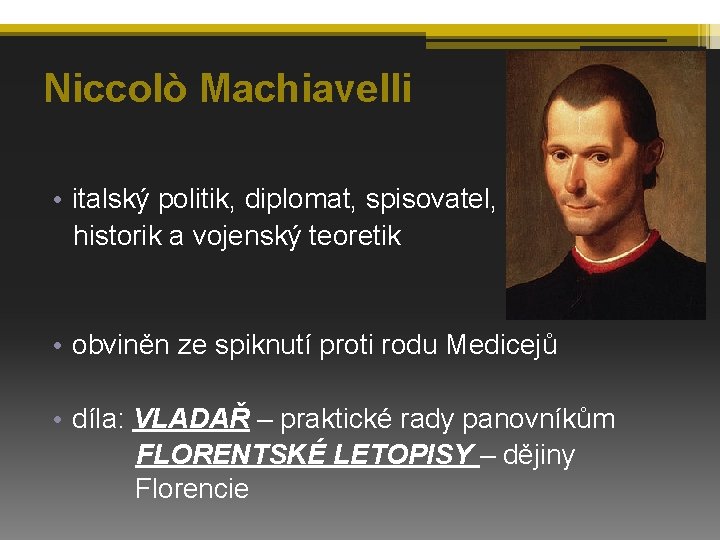 Niccolò Machiavelli

• italský politik, diplomat, spisovatel, historik a vojenský teoretik

• obviněn ze spiknutí proti rodu Medicejů

• díla: VLADAŘ – praktické rady panovníkům
FLORENTSKÉ LETOPISY – dějiny Florencie